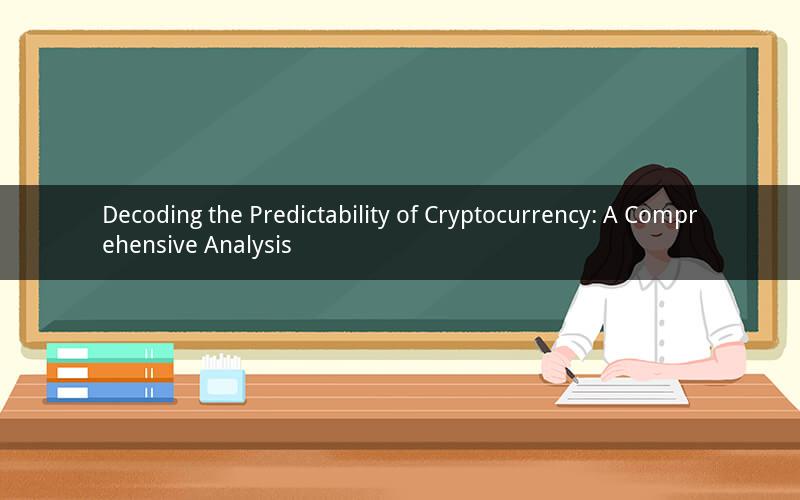 Decoding the Predictability of Cryptocurrency: A Comprehensive Analysis